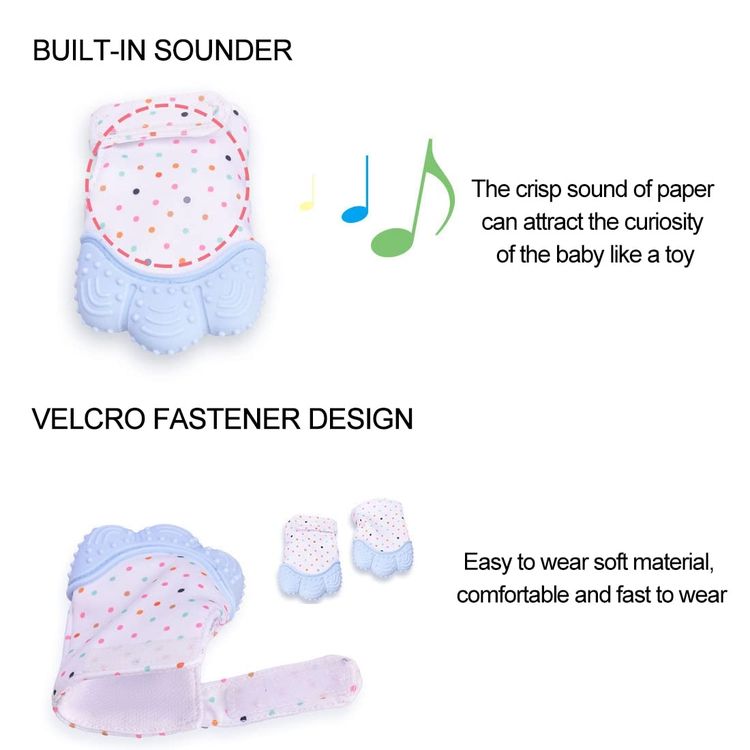 BUILT-IN SOUNDER

The crisp sound of paper can attract the curiosity of the baby like a toy

VELCRO FASTENER DESIGN

Easy to wear soft material, comfortable and fast to wear